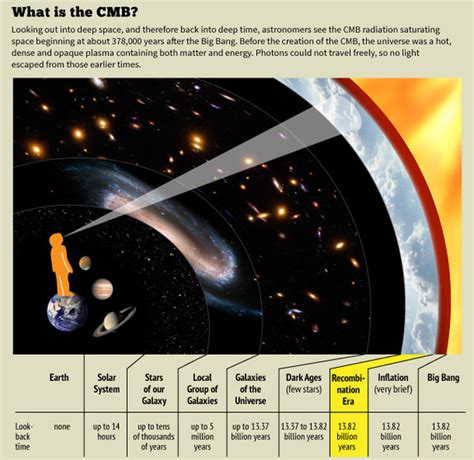 What is the CMB?

Looking out into deep space, and therefore back into deep time, astronomers see the CMB radiation saturating space beginning at about 378,000 years after the Big Bang. Before the creation of the CMB, the universe was a hot, dense and opaque plasma containing both matter and energy. Photons could not travel freely, so no light escaped from those earlier times.

| | Earth | Solar System | Stars of our Galaxy | Local Group of Galaxies | Galaxies of the Universe | Dark Ages (few stars) | Recombination Era | Inflation (very brief) | Big Bang |
|---|---|---|---|---|---|---|---|---|---|
| Look-back time | none | up to 14 hours | up to tens of thousands of years | up to 5 million years | up to 13.37 billion years | 13.37 to 13.82 billion years | 13.82 billion years | 13.82 billion years | 13.82 billion years |